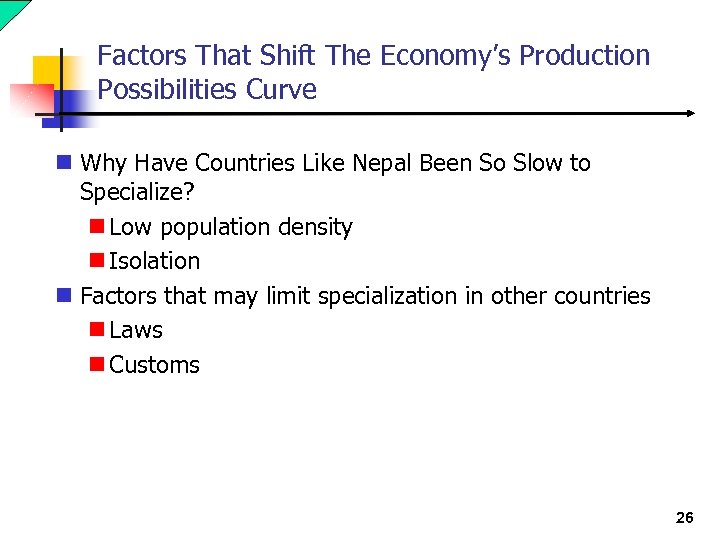 Factors That Shift The Economy's Production Possibilities Curve

Why Have Countries Like Nepal Been So Slow to Specialize?

Low population density

Isolation

Factors that may limit specialization in other countries

Laws

Customs

26